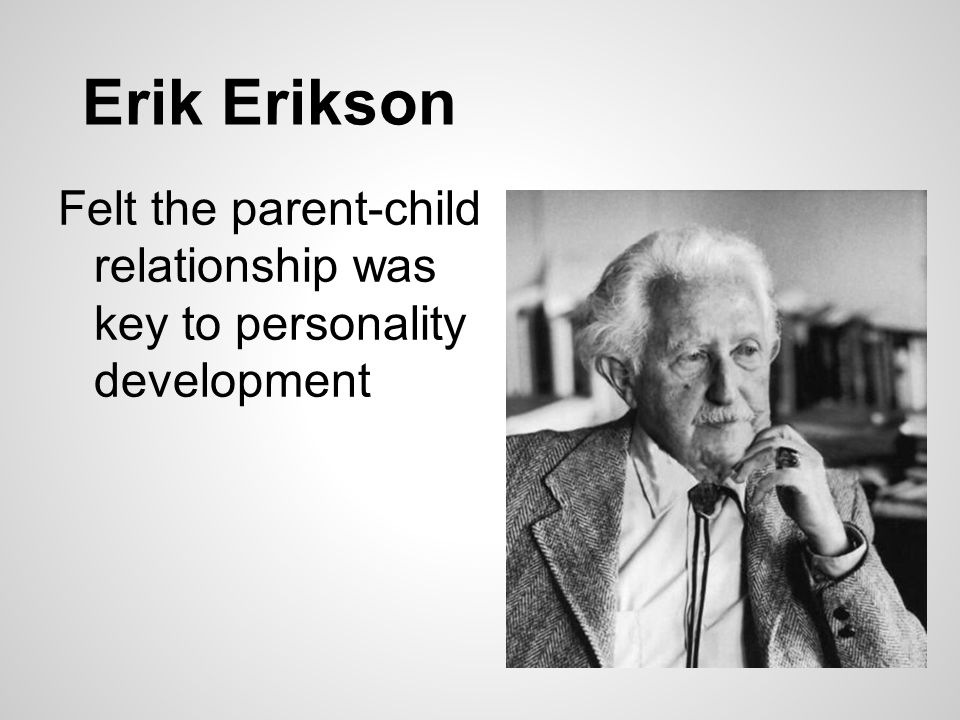 Erik Erikson

Felt the parent-child relationship was key to personality development